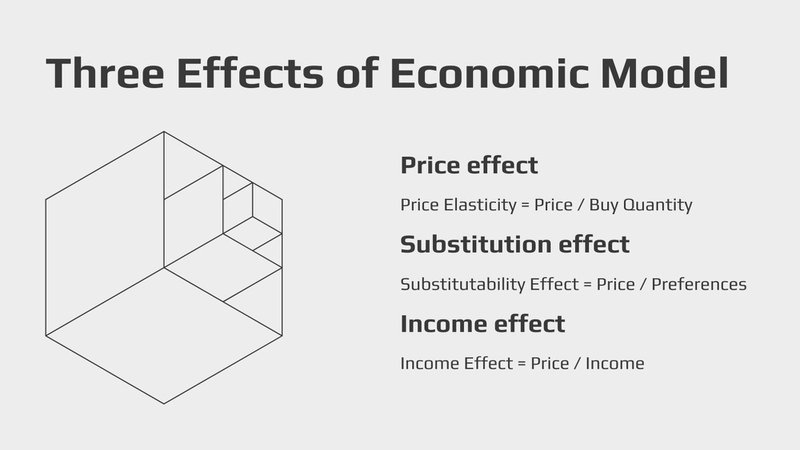 Three Effects of Economic Model

Price effect

Price Elasticity = Price / Buy Quantity

Substitution effect

Substitutability Effect = Price / Preferences

Income effect

Income Effect = Price / Income